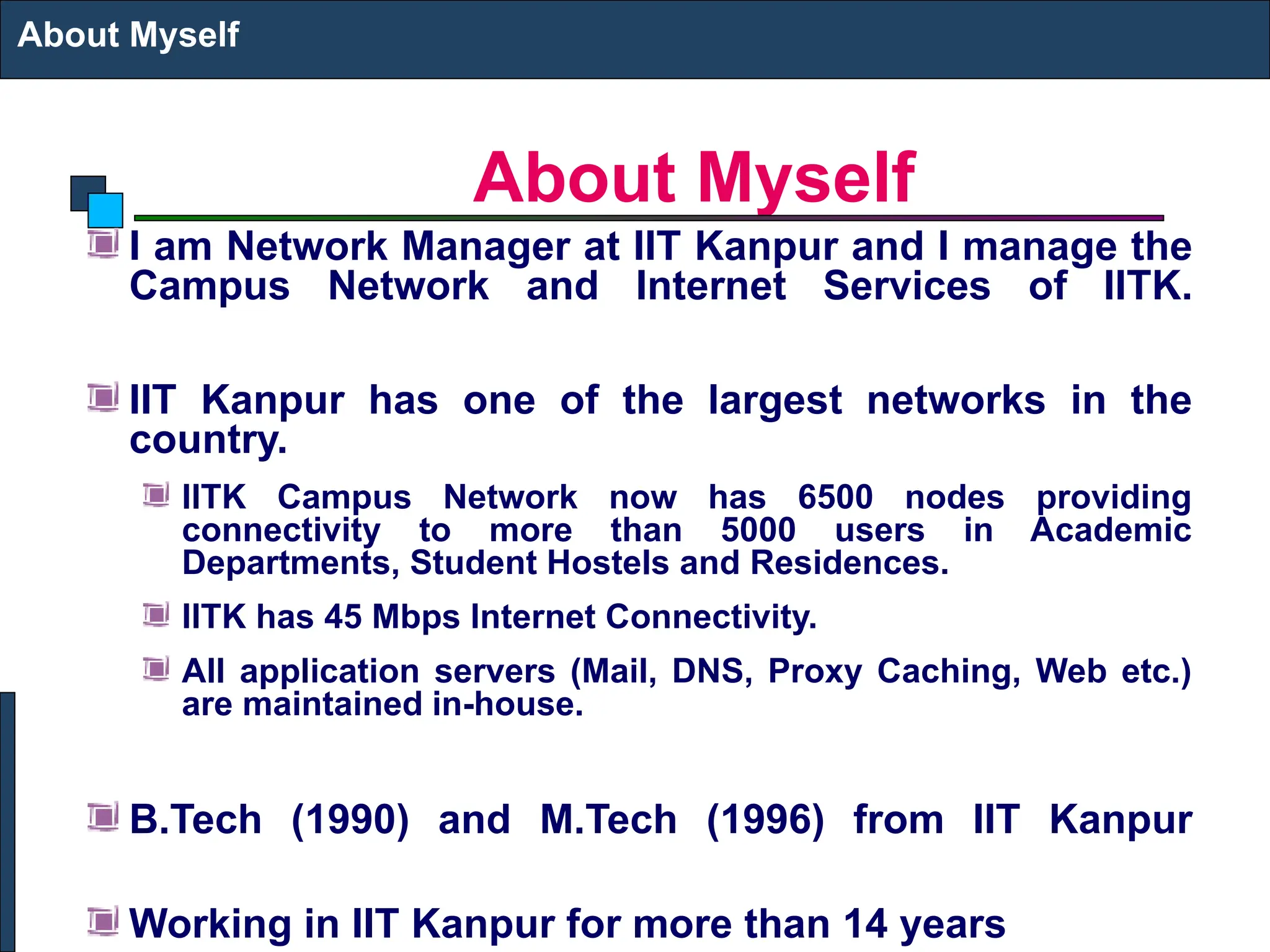 About Myself

About Myself

I am Network Manager at IIT Kanpur and I manage the Campus Network and Internet Services of IITK.

IIT Kanpur has one of the largest networks in the country.

IITK Campus Network now has 6500 nodes providing connectivity to more than 5000 users in Academic Departments, Student Hostels and Residences.

IITK has 45 Mbps Internet Connectivity.

All application servers (Mail, DNS, Proxy Caching, Web etc.) are maintained in-house.

B.Tech (1990) and M.Tech (1996) from IIT Kanpur

Working in IIT Kanpur for more than 14 years